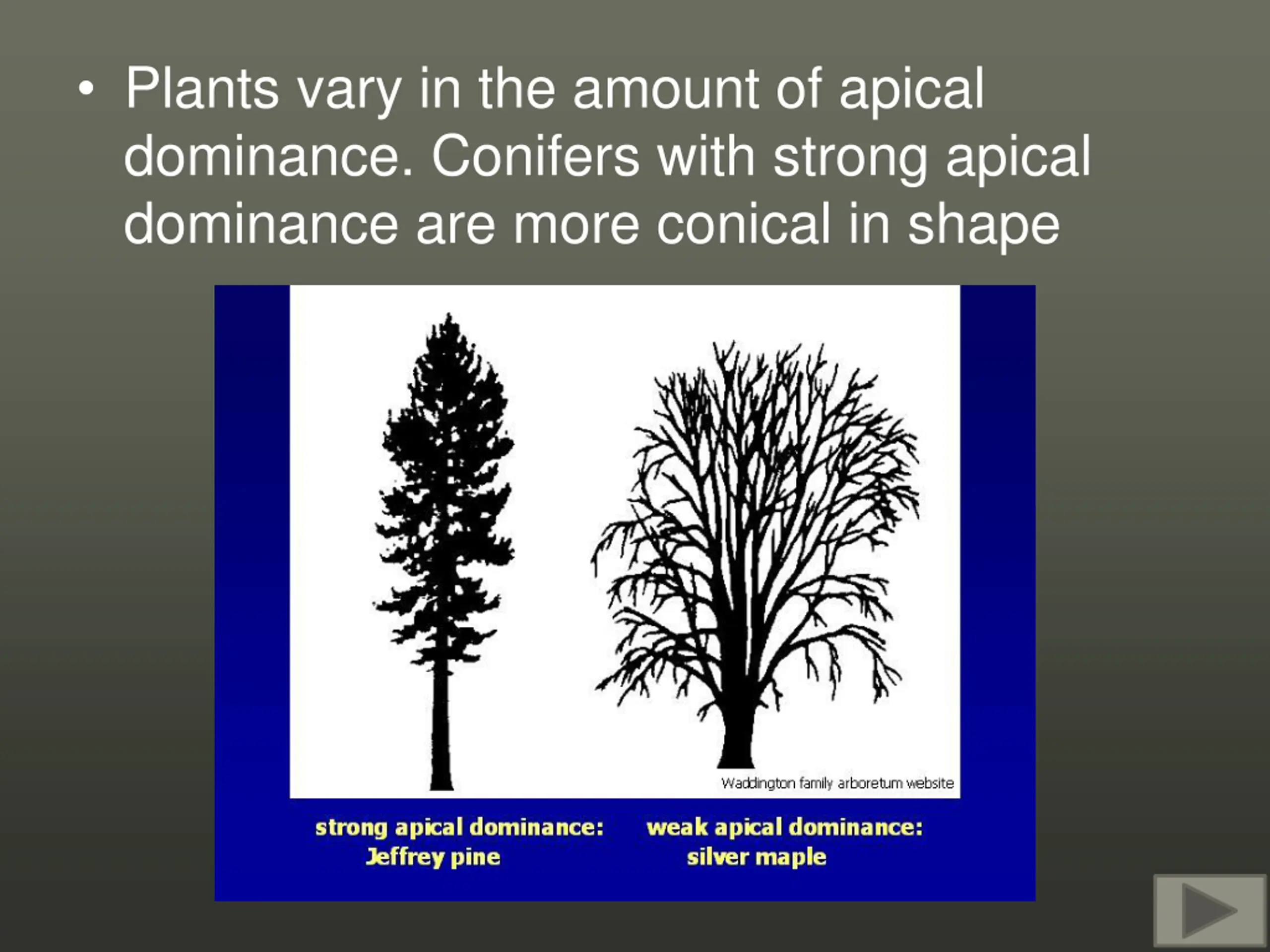 • Plants vary in the amount of apical dominance. Conifers with strong apical dominance are more conical in shape

Waddington family arboretum website

strong apical dominance:
Jeffrey pine

weak apical dominance:
silver maple